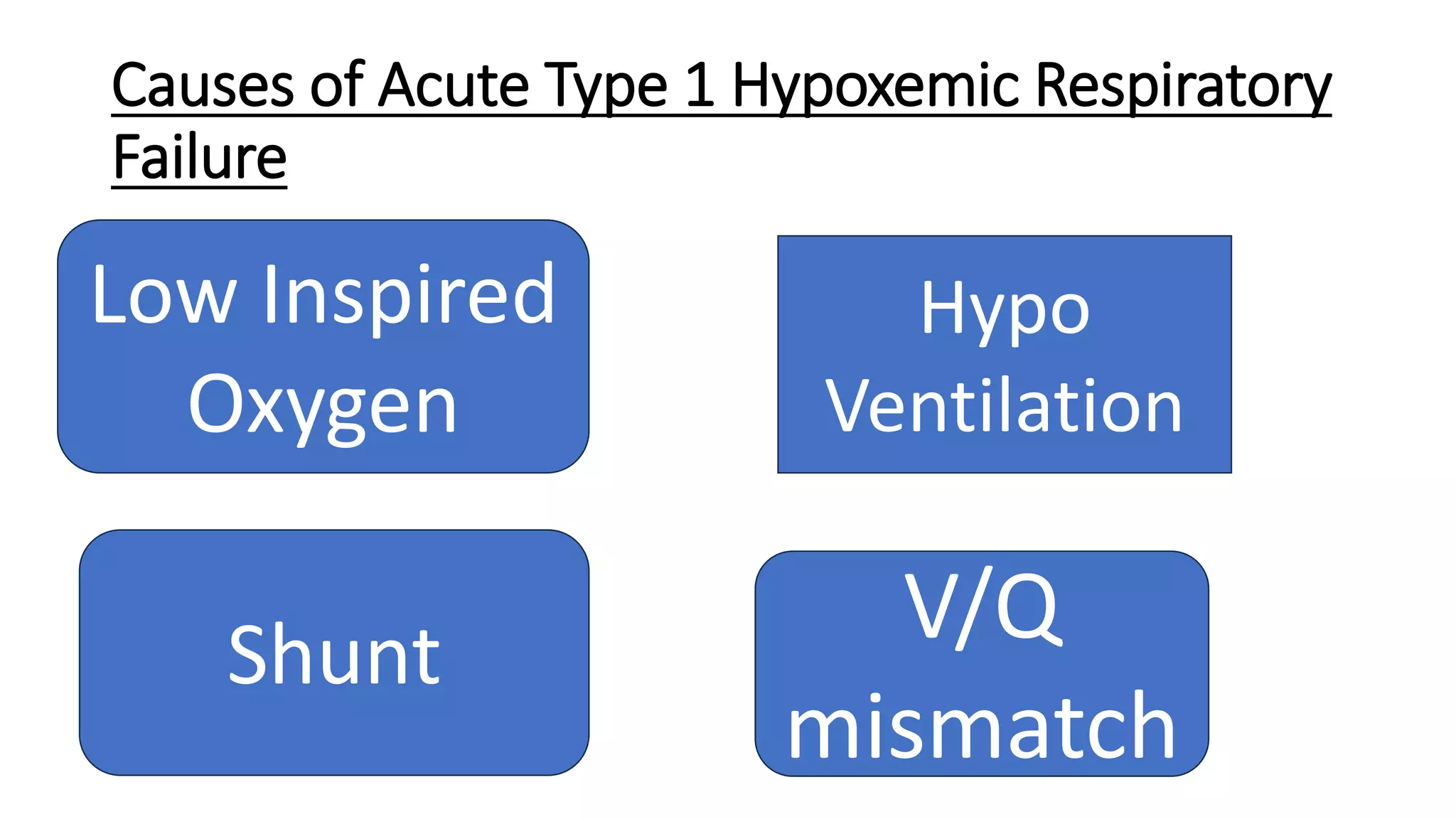 Causes of Acute Type 1 Hypoxemic Respiratory Failure

Low Inspired Oxygen

Hypo Ventilation

Shunt

V/Q mismatch